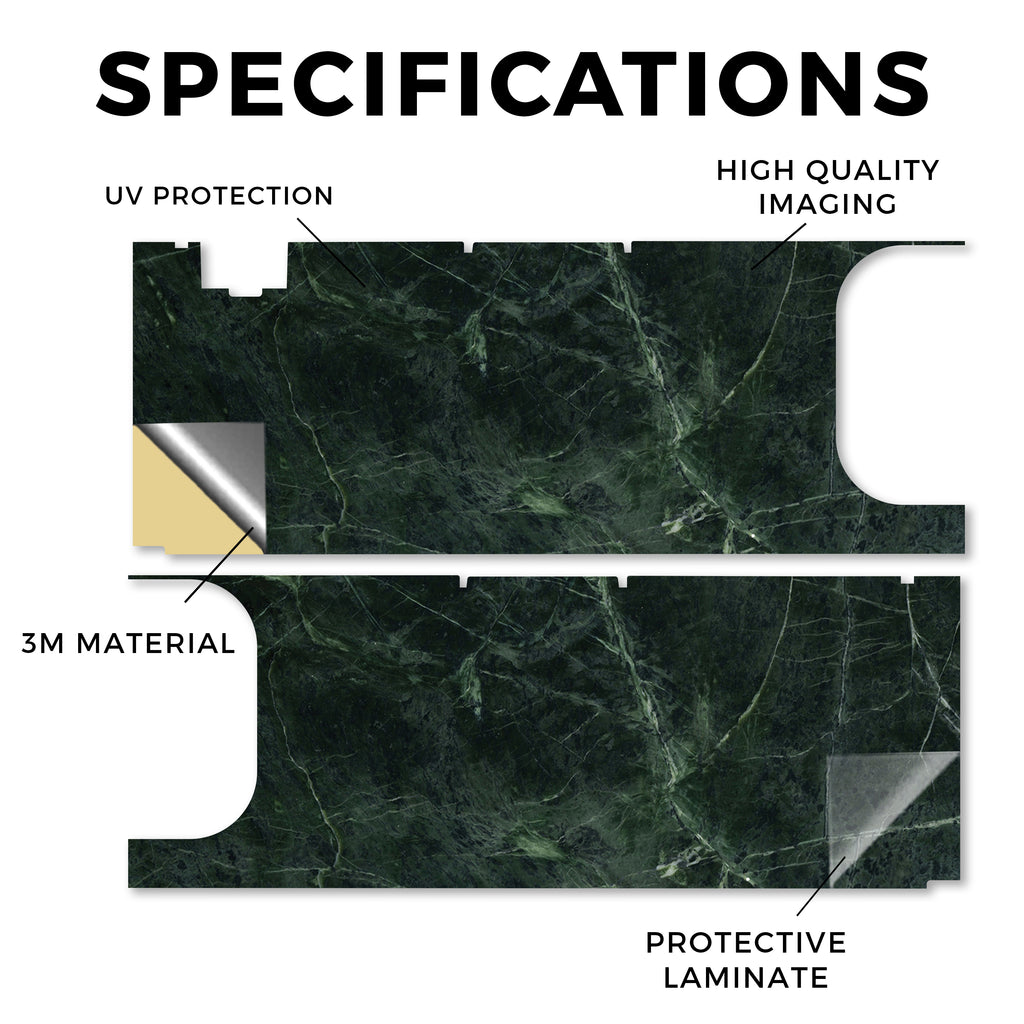 SPECIFICATIONS

UV PROTECTION

HIGH QUALITY
IMAGING

3M MATERIAL

PROTECTIVE
LAMINATE